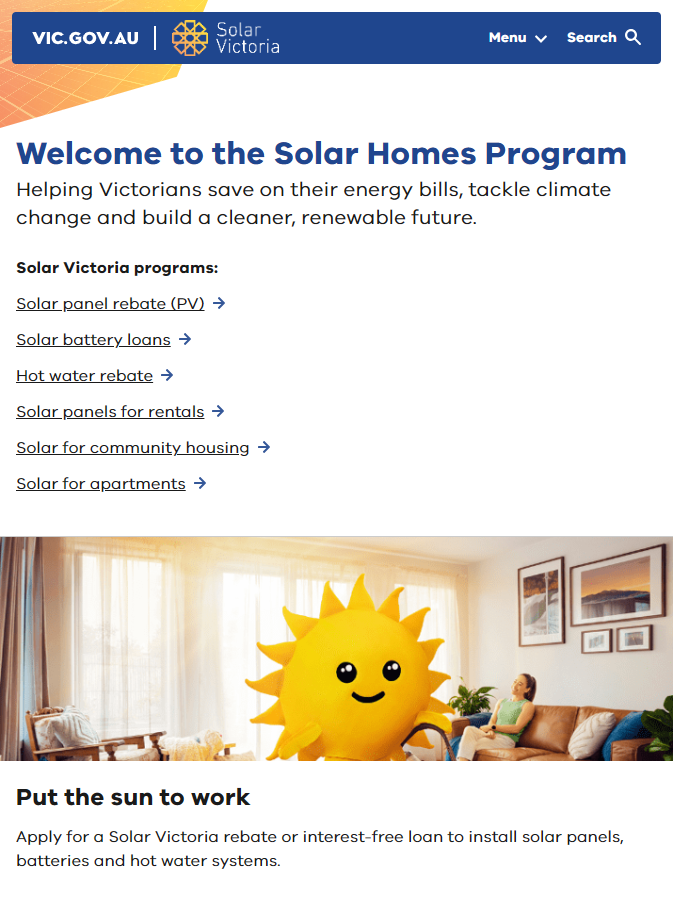 VIC.GOV.AU | Solar Victoria

Menu Search

Welcome to the Solar Homes Program

Helping Victorians save on their energy bills, tackle climate change and build a cleaner, renewable future.

Solar Victoria programs:

Solar panel rebate (PV) →

Solar battery loans →

Hot water rebate →

Solar panels for rentals →

Solar for community housing →

Solar for apartments →

Put the sun to work

Apply for a Solar Victoria rebate or interest-free loan to install solar panels, batteries and hot water systems.